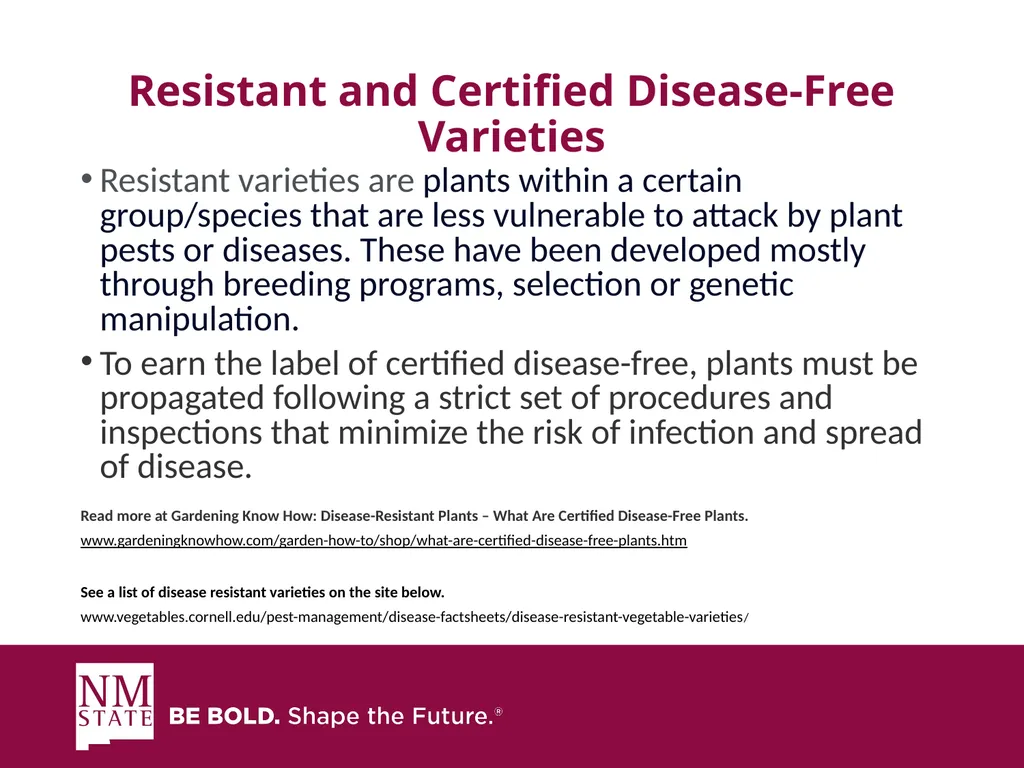 Resistant and Certified Disease-Free Varieties

• Resistant varieties are plants within a certain group/species that are less vulnerable to attack by plant pests or diseases. These have been developed mostly through breeding programs, selection or genetic manipulation.

• To earn the label of certified disease-free, plants must be propagated following a strict set of procedures and inspections that minimize the risk of infection and spread of disease.

Read more at Gardening Know How: Disease-Resistant Plants – What Are Certified Disease-Free Plants.

www.gardeningknowhow.com/garden-how-to/shop/what-are-certified-disease-free-plants.htm

See a list of disease resistant varieties on the site below.

www.vegetables.cornell.edu/pest-management/disease-factsheets/disease-resistant-vegetable-varieties/

NM STATE BE BOLD. Shape the Future.®